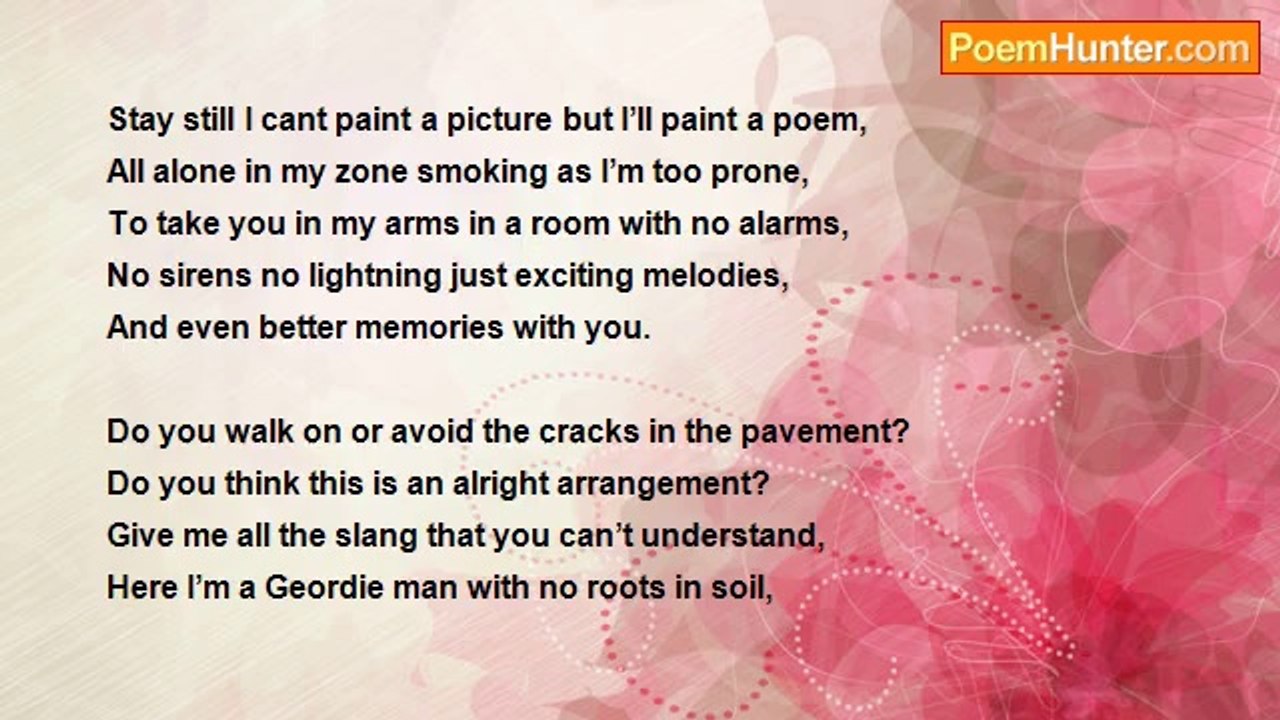 PoemHunter.com

Stay still I cant paint a picture but I'll paint a poem,
All alone in my zone smoking as I'm too prone,
To take you in my arms in a room with no alarms,
No sirens no lightning just exciting melodies,
And even better memories with you.

Do you walk on or avoid the cracks in the pavement?
Do you think this is an alright arrangement?
Give me all the slang that you can't understand,
Here I'm a Geordie man with no roots in soil,